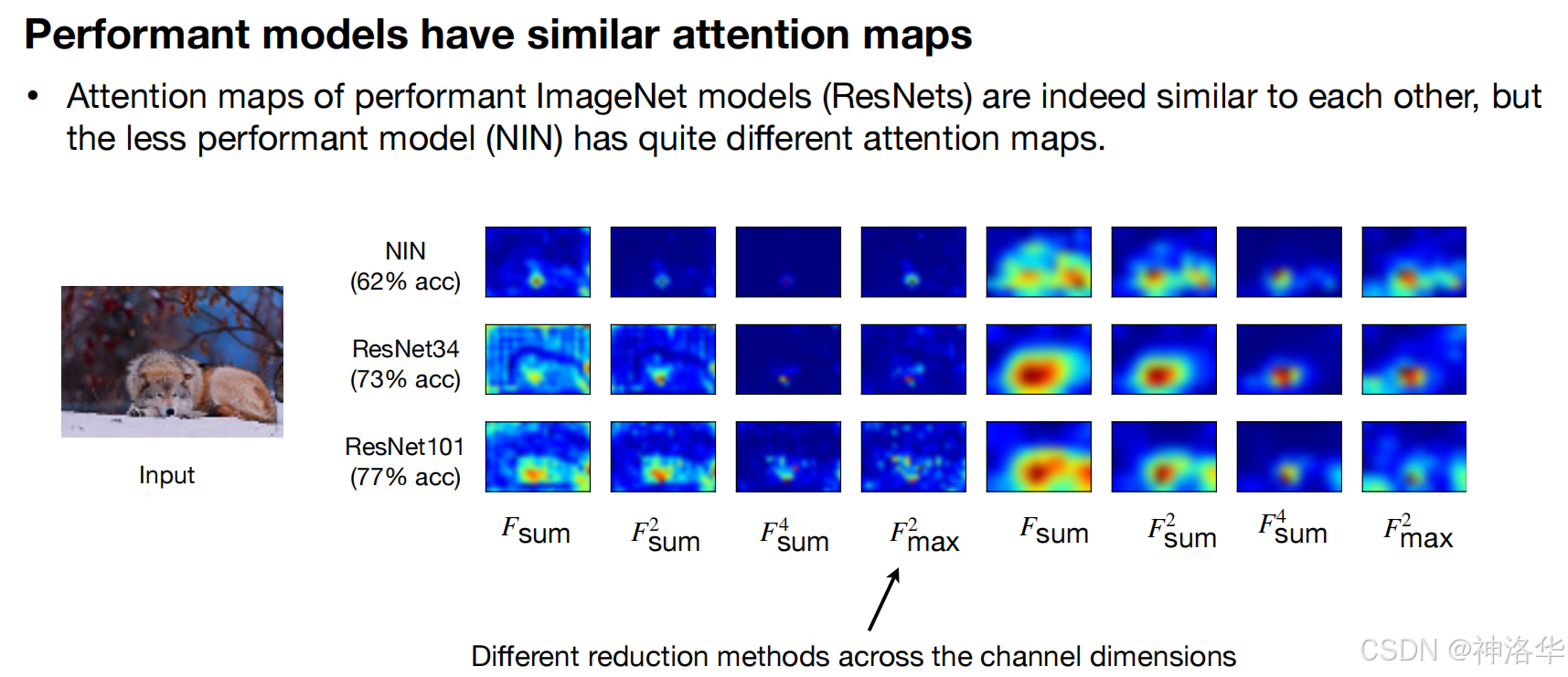 Performant models have similar attention maps

• Attention maps of performant ImageNet models (ResNets) are indeed similar to each other, but the less performant model (NIN) has quite different attention maps.

Input

NIN
(62% acc)

ResNet34
(73% acc)

ResNet101
(77% acc)

$F_{sum}$ $F^2_{sum}$ $F^4_{sum}$ $F^2_{max}$ $F_{sum}$ $F^2_{sum}$ $F^4_{sum}$ $F^2_{max}$

Different reduction methods across the channel dimensions

CSDN @神洛华